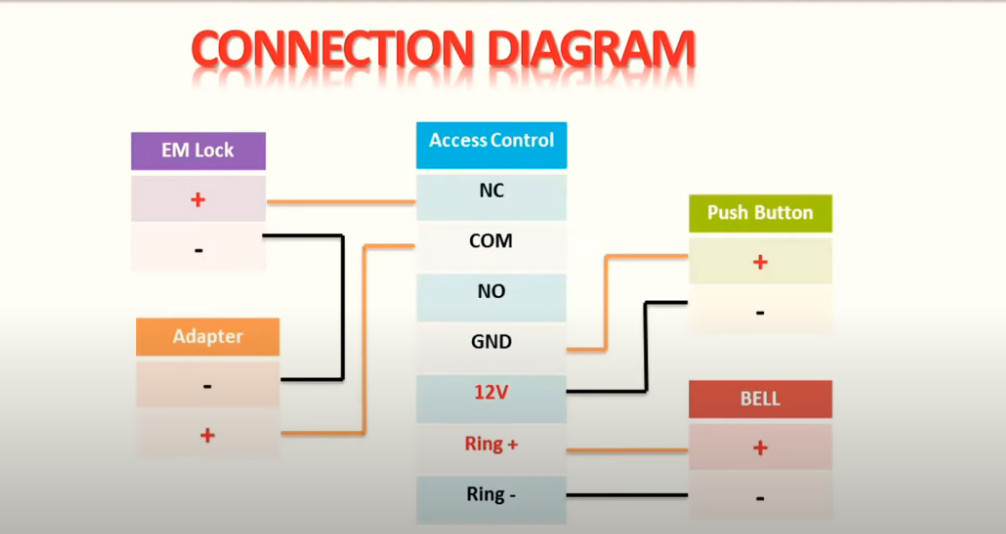 CONNECTION DIAGRAM

EM Lock
+
-

Adapter
-
+

Access Control
NC
COM
NO
GND
12V
Ring +
Ring -

Push Button
+
-

BELL
+
-